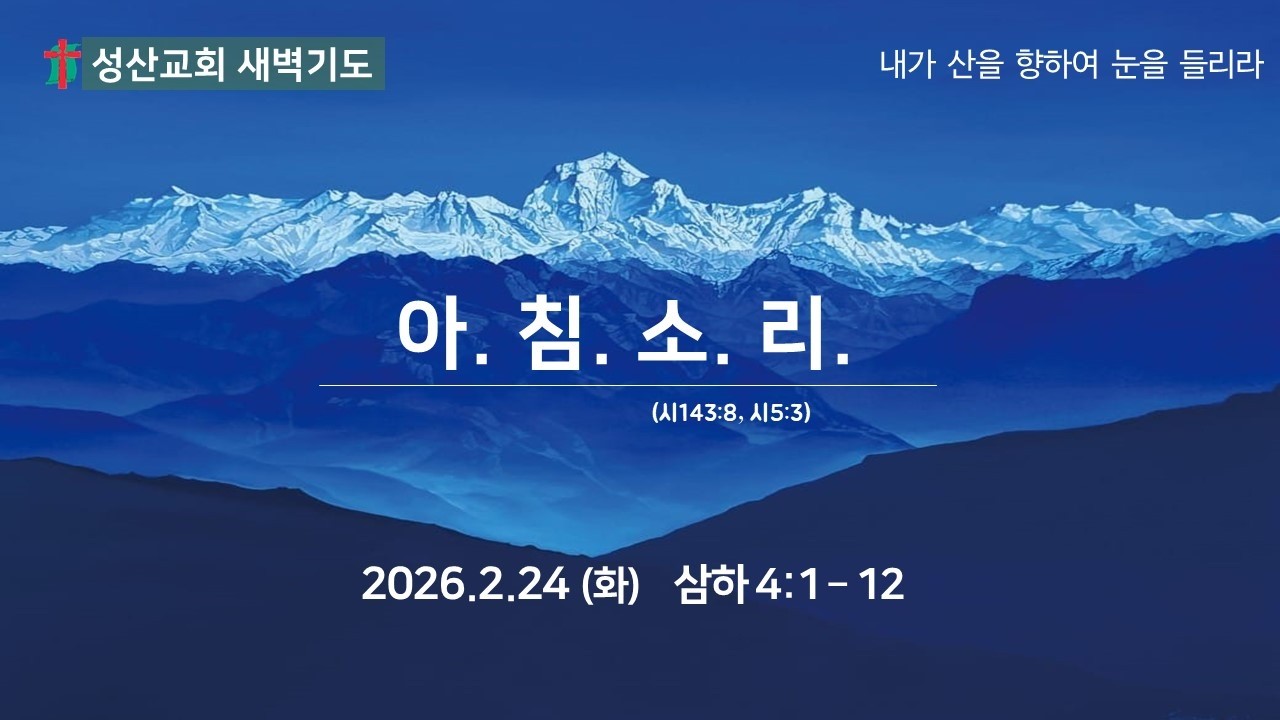 성산교회 새벽기도

내가 산을 향하여 눈을 들리라

아. 침. 소. 리.

(시143:8, 시5:3)

2026.2.24 (화) 삼하 4:1 – 12